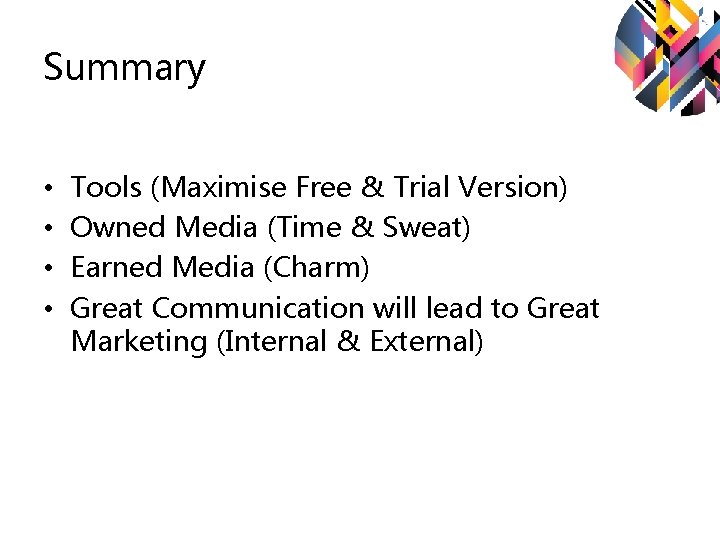 Summary

• Tools (Maximise Free & Trial Version)
• Owned Media (Time & Sweat)
• Earned Media (Charm)
• Great Communication will lead to Great Marketing (Internal & External)